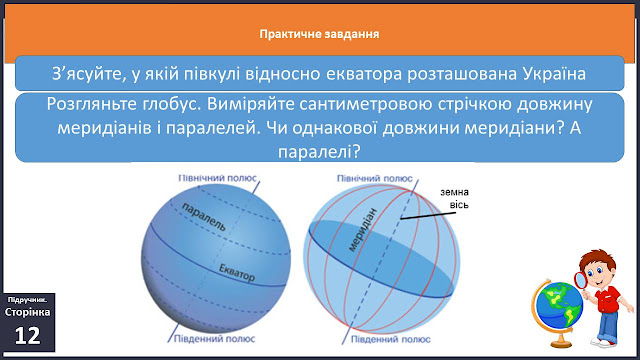 Практичне завдання

З’ясуйте, у якій півкулі відносно екватора розташована Україна

Розгляньте глобус. Виміряйте сантиметровою стрічкою довжину меридіанів і паралелей. Чи однакової довжини меридіани? А паралелі?

Північний полюс
паралель
Екватор
Південний полюс

Північний полюс
земна вісь
меридіан
Південний полюс

Підручник. Сторінка 12